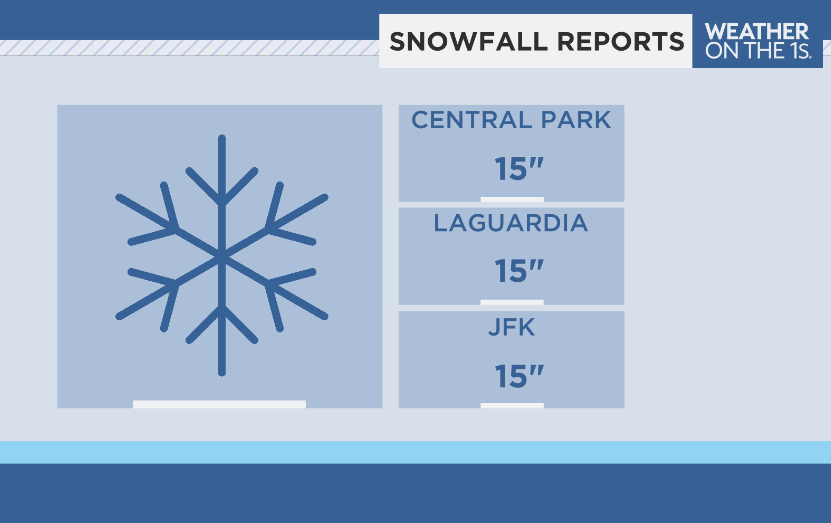 SNOWFALL REPORTS
WEATHER ON THE 1S.

CENTRAL PARK
15"

LAGUARDIA
15"

JFK
15"